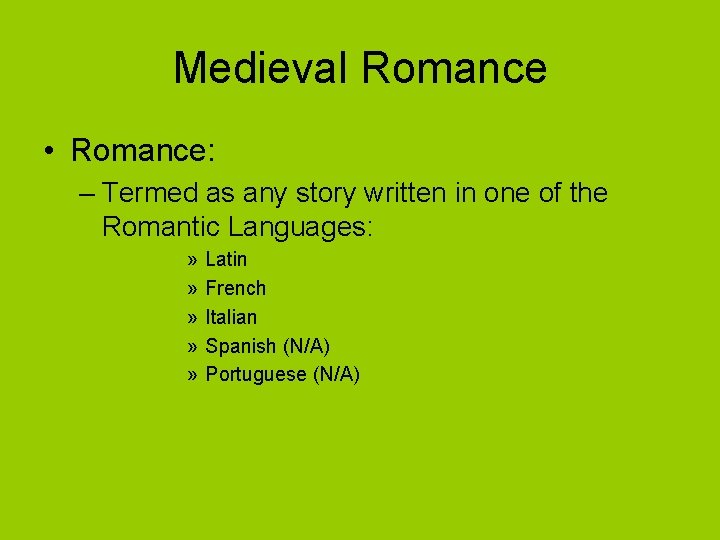 Medieval Romance

• Romance:

– Termed as any story written in one of the Romantic Languages:

» Latin

» French

» Italian

» Spanish (N/A)

» Portuguese (N/A)